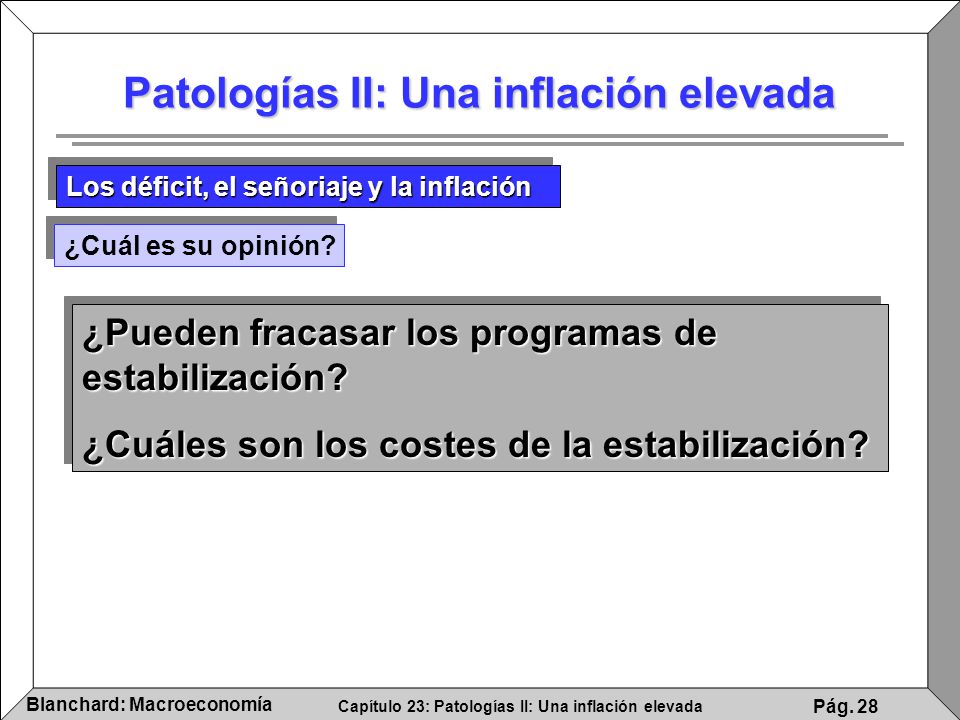 Patologías II: Una inflación elevada

Los déficit, el señoriaje y la inflación

¿Cuál es su opinión?

¿Pueden fracasar los programas de estabilización?

¿Cuáles son los costes de la estabilización?

Blanchard: Macroeconomía

Capítulo 23: Patologías II: Una inflación elevada

Pág. 28